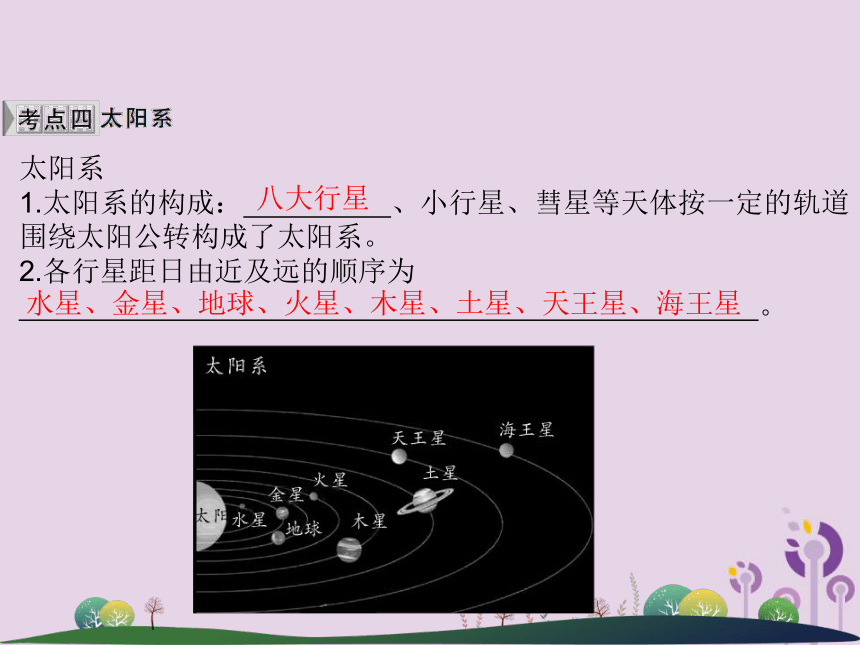 考点四 太阳系

太阳系

1.太阳系的构成：八大行星、小行星、彗星等天体按一定的轨道围绕太阳公转构成了太阳系。

2.各行星距日由近及远的顺序为水星、金星、地球、火星、木星、土星、天王星、海王星。

太阳系

天王星 海王星 土星 火星 金星 太阳 水星 地球 木星